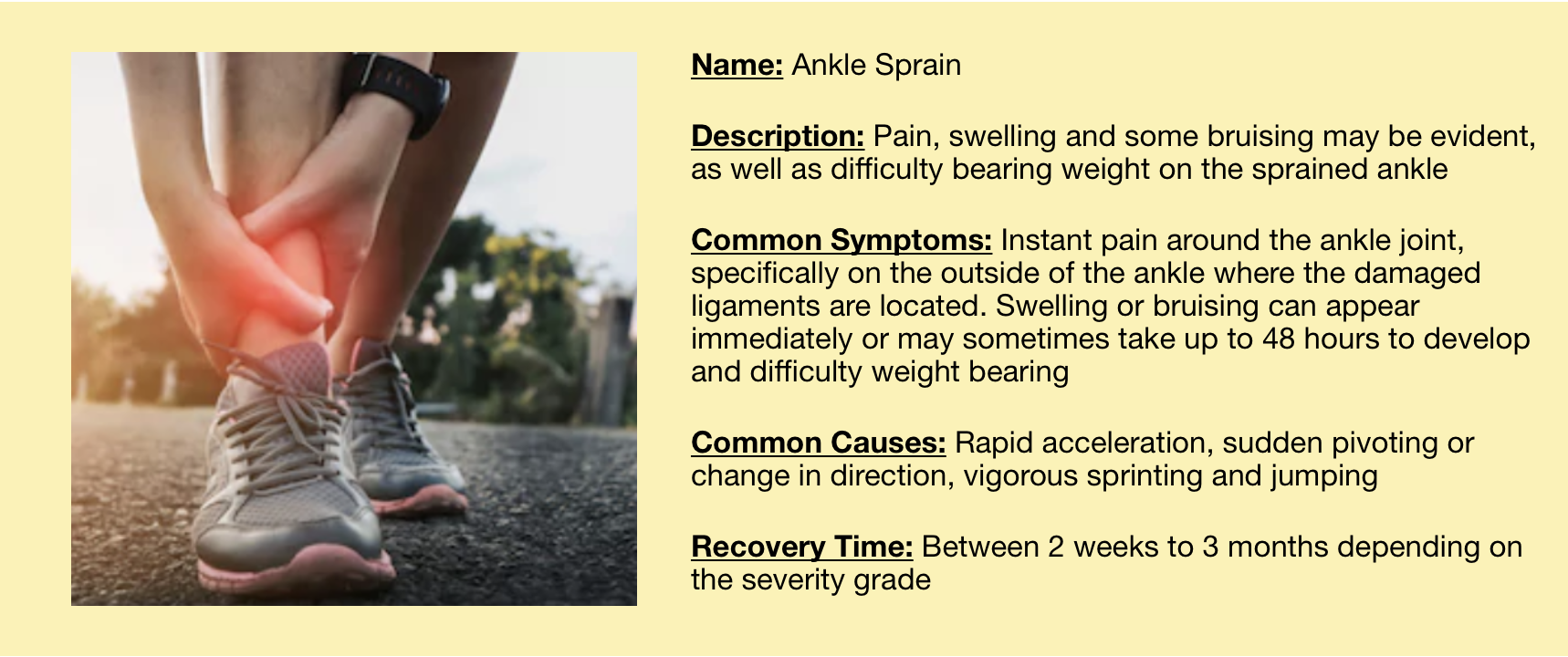 Name: Ankle Sprain

Description: Pain, swelling and some bruising may be evident, as well as difficulty bearing weight on the sprained ankle

Common Symptoms: Instant pain around the ankle joint, specifically on the outside of the ankle where the damaged ligaments are located. Swelling or bruising can appear immediately or may sometimes take up to 48 hours to develop and difficulty weight bearing

Common Causes: Rapid acceleration, sudden pivoting or change in direction, vigorous sprinting and jumping

Recovery Time: Between 2 weeks to 3 months depending on the severity grade